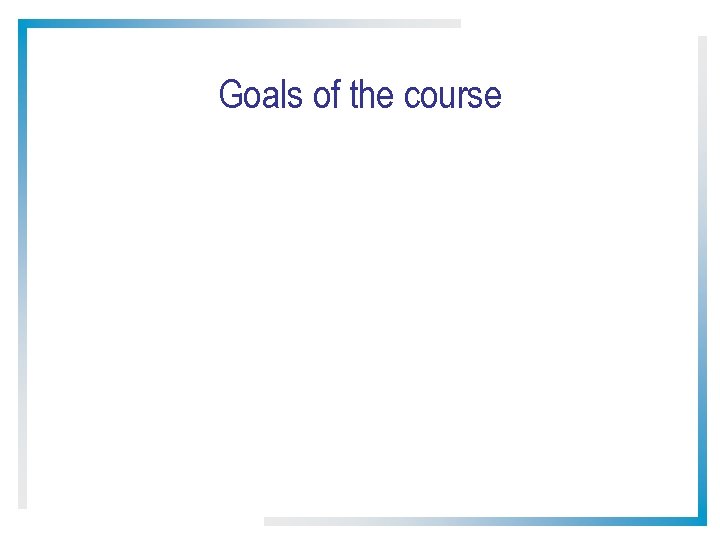 Goals of the course